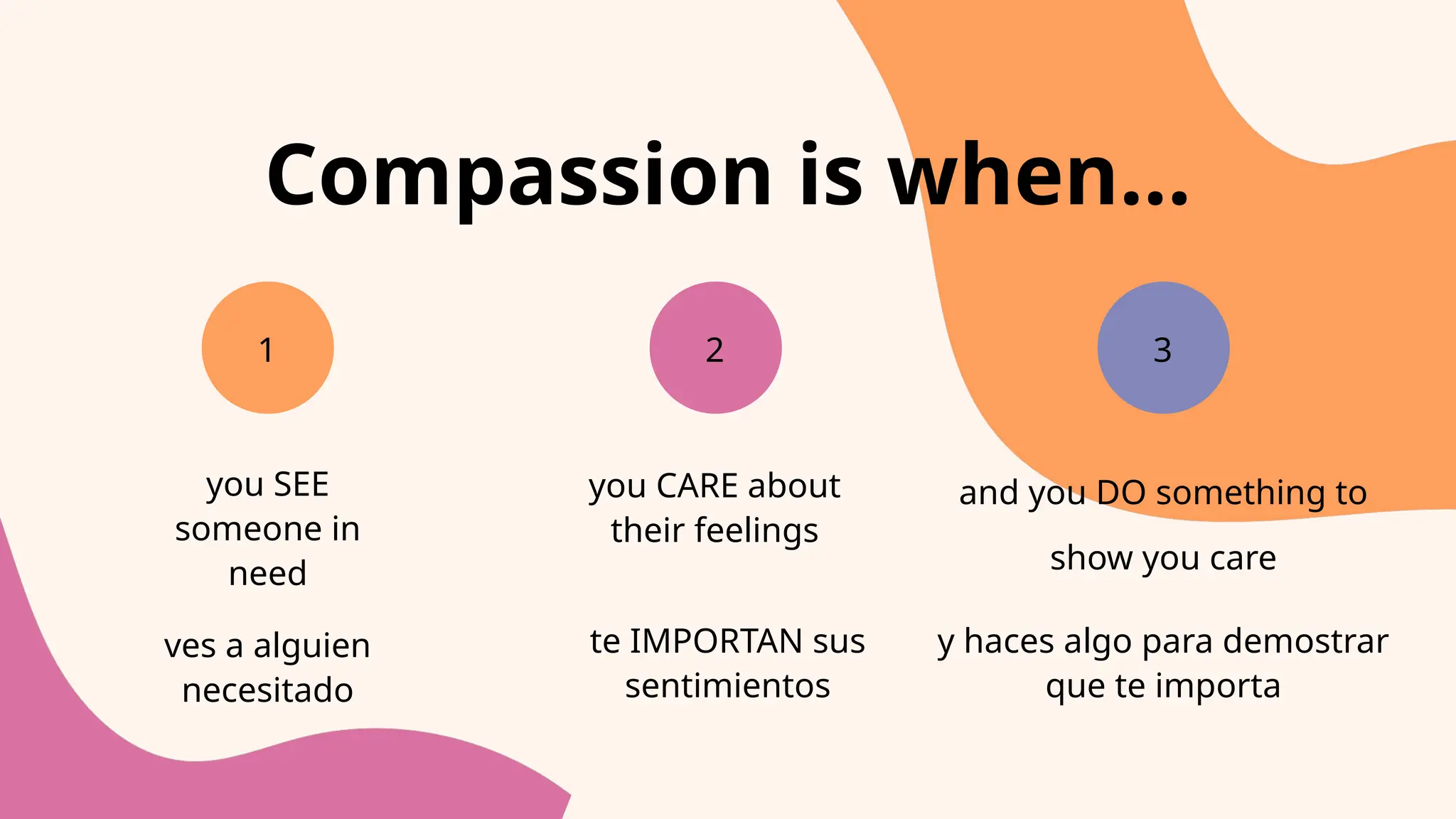 Compassion is when...

1

you SEE someone in need

ves a alguien necesitado

2

you CARE about their feelings

te IMPORTAN sus sentimientos

3

and you DO something to

show you care

y haces algo para demostrar que te importa